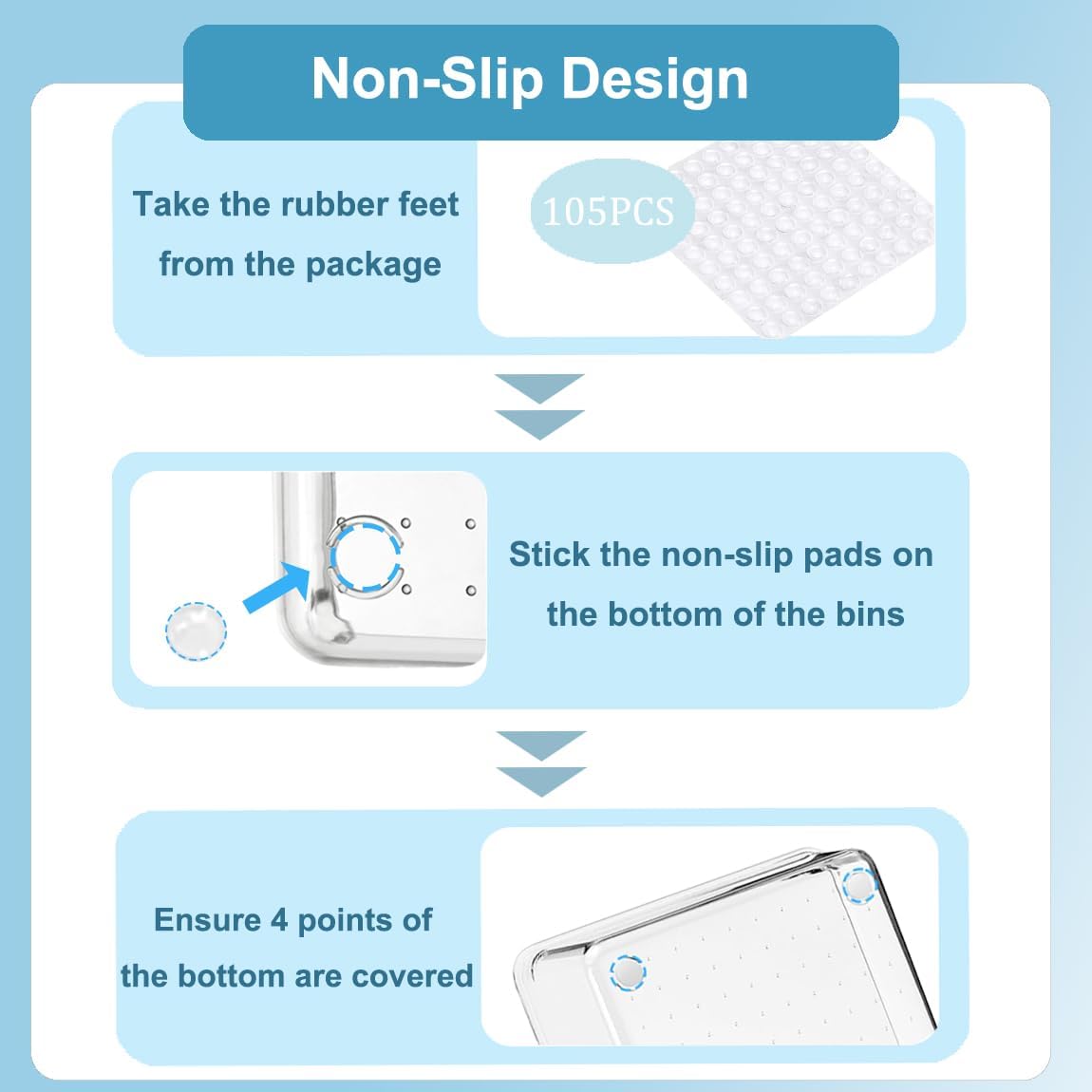 Non-Slip Design

Take the rubber feet from the package

105PCS

Stick the non-slip pads on the bottom of the bins

Ensure 4 points of the bottom are covered